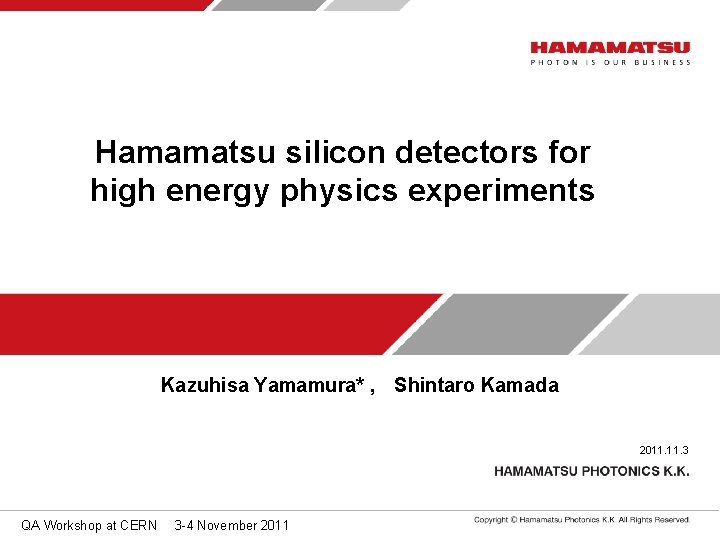 HAMAMATSU
PHOTON IS OUR BUSINESS

Hamamatsu silicon detectors for high energy physics experiments

Kazuhisa Yamamura* , Shintaro Kamada

2011.11.3
HAMAMATSU PHOTONICS K.K.

QA Workshop at CERN 3-4 November 2011

Copyright © Hamamatsu Photonics K.K. All Rights Reserved.